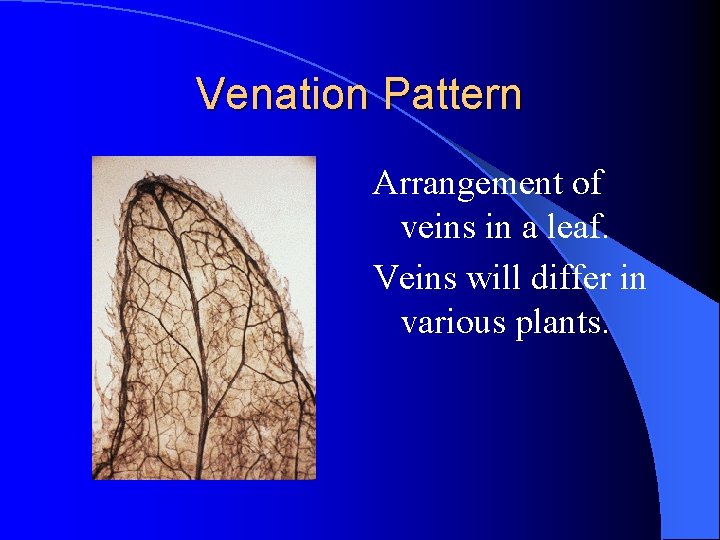 Venation Pattern

Arrangement of veins in a leaf.

Veins will differ in various plants.